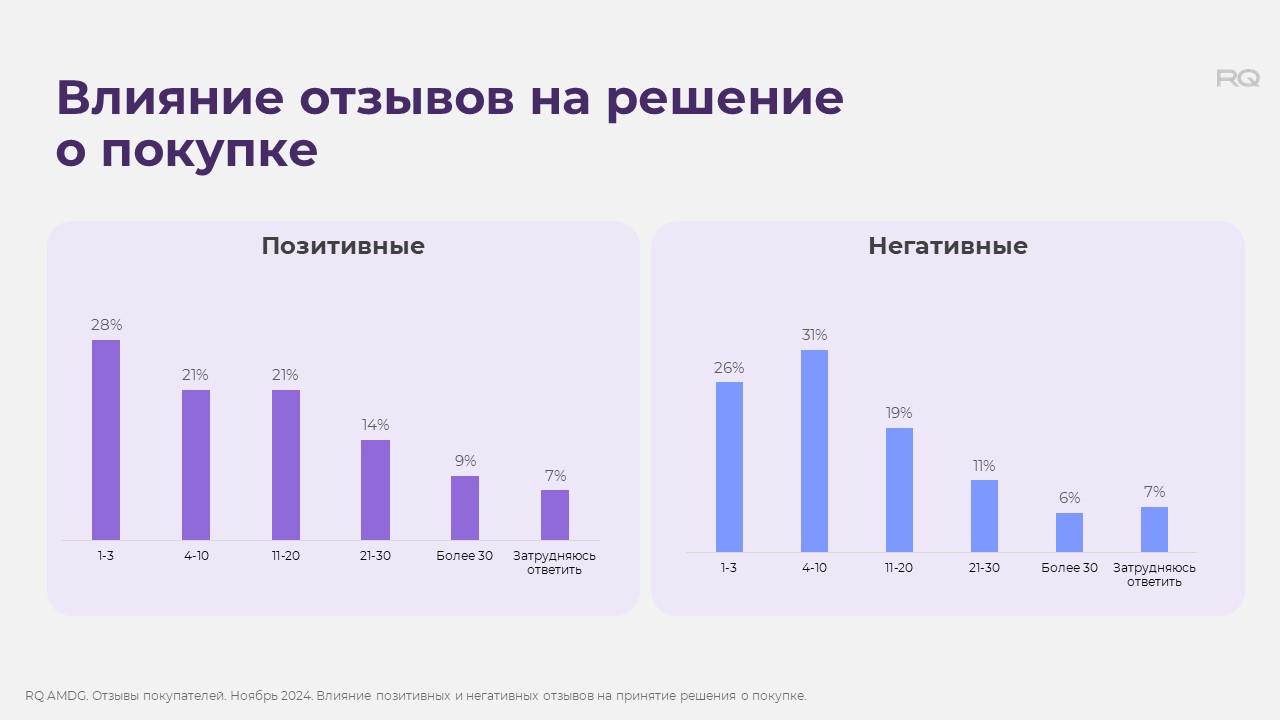 Влияние отзывов на решение о покупке

RQ

Позитивные

28%
21%
21%
14%
9%
7%

1-3
4-10
11-20
21-30
Более 30
Затрудняюсь ответить

Негативные

26%
31%
19%
11%
6%
7%

1-3
4-10
11-20
21-30
Более 30
Затрудняюсь ответить

RQ AMDG. Отзывы покупателей. Ноябрь 2024. Влияние позитивных и негативных отзывов на принятие решения о покупке.